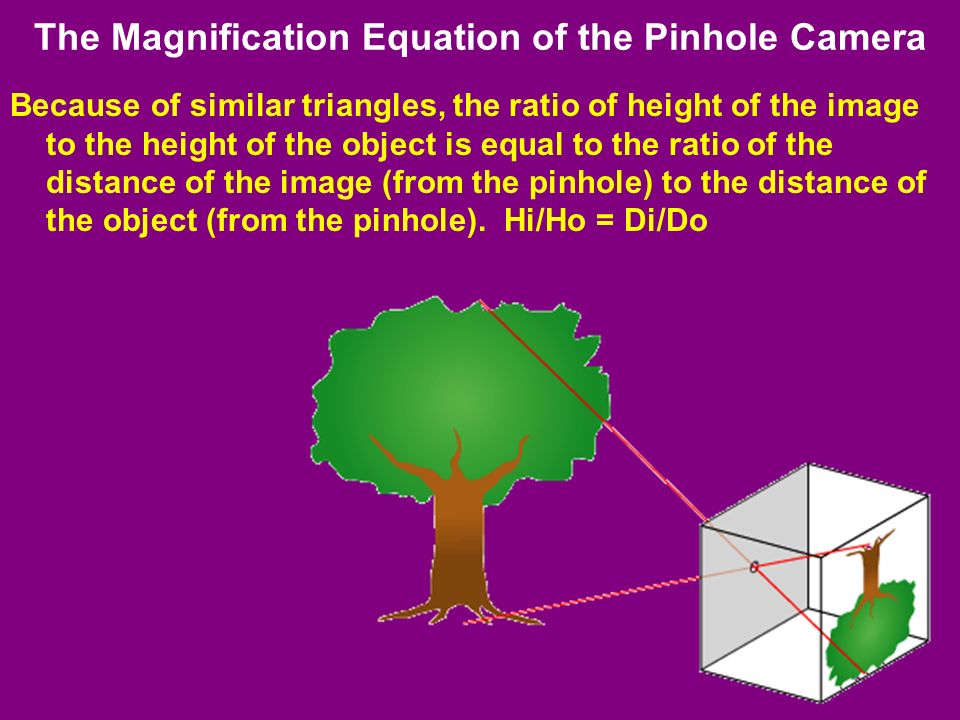 The Magnification Equation of the Pinhole Camera

Because of similar triangles, the ratio of height of the image to the height of the object is equal to the ratio of the distance of the image (from the pinhole) to the distance of the object (from the pinhole). Hi/Ho = Di/Do